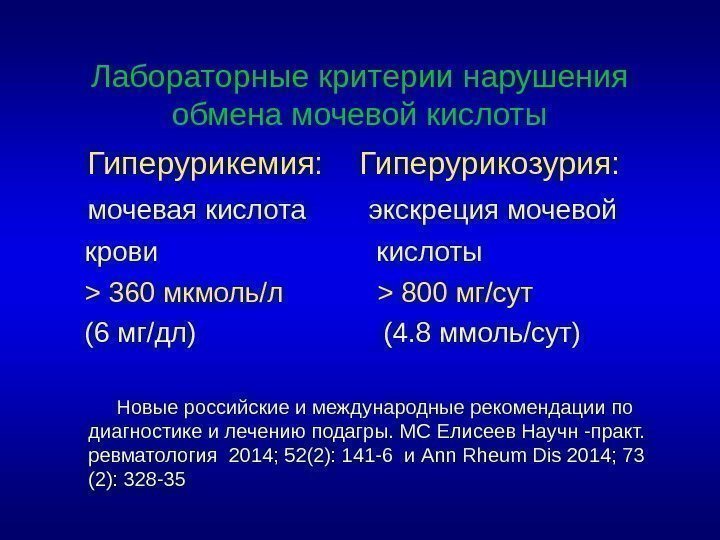 Лабораторные критерии нарушения обмена мочевой кислоты

Гиперурикемия:

мочевая кислота крови

> 360 мкмоль/л

(6 мг/дл)

Гиперурикозурия:

экскреция мочевой кислоты

> 800 мг/сут

(4.8 ммоль/сут)

Новые российские и международные рекомендации по диагностике и лечению подагры. МС Елисеев Научн -практ. ревматология 2014; 52(2): 141-6 и Ann Rheum Dis 2014; 73 (2): 328-35